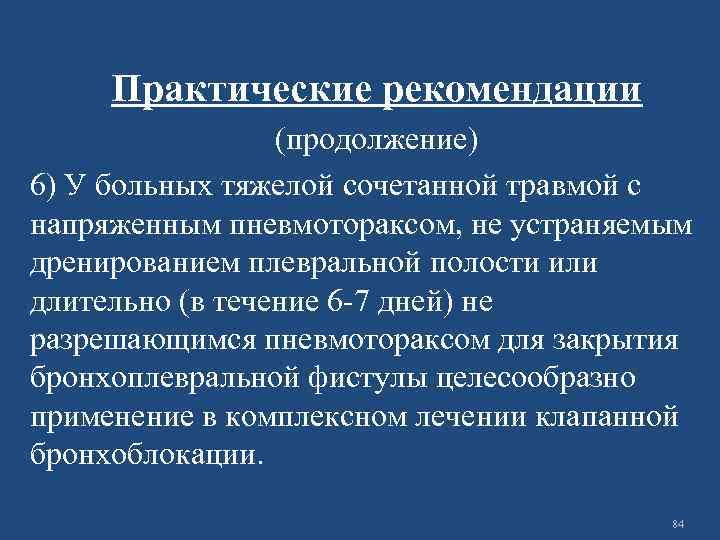 Практические рекомендации

(продолжение)

6) У больных тяжелой сочетанной травмой с напряженным пневмотораксом, не устраняемым дренированием плевральной полости или длительно (в течение 6-7 дней) не разрешающимся пневмотораксом для закрытия бронхоплевральной фистулы целесообразно применение в комплексном лечении клапанной бронхоблокации.

84